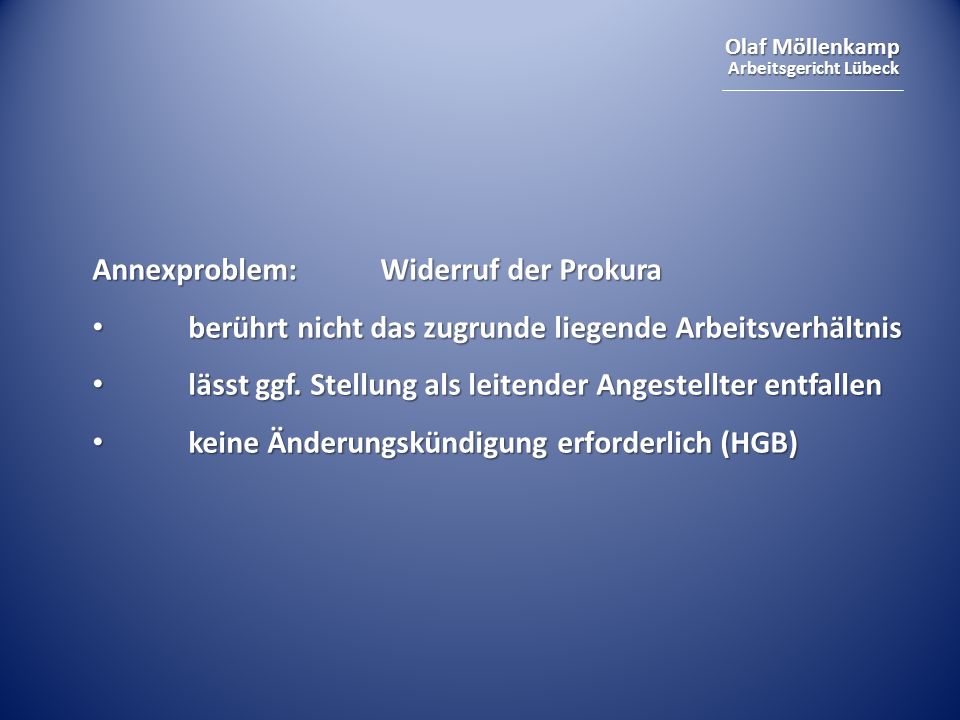 Olaf Möllenkamp
Arbeitsgericht Lübeck

Annexproblem: Widerruf der Prokura

• berührt nicht das zugrunde liegende Arbeitsverhältnis
• lässt ggf. Stellung als leitender Angestellter entfallen
• keine Änderungskündigung erforderlich (HGB)